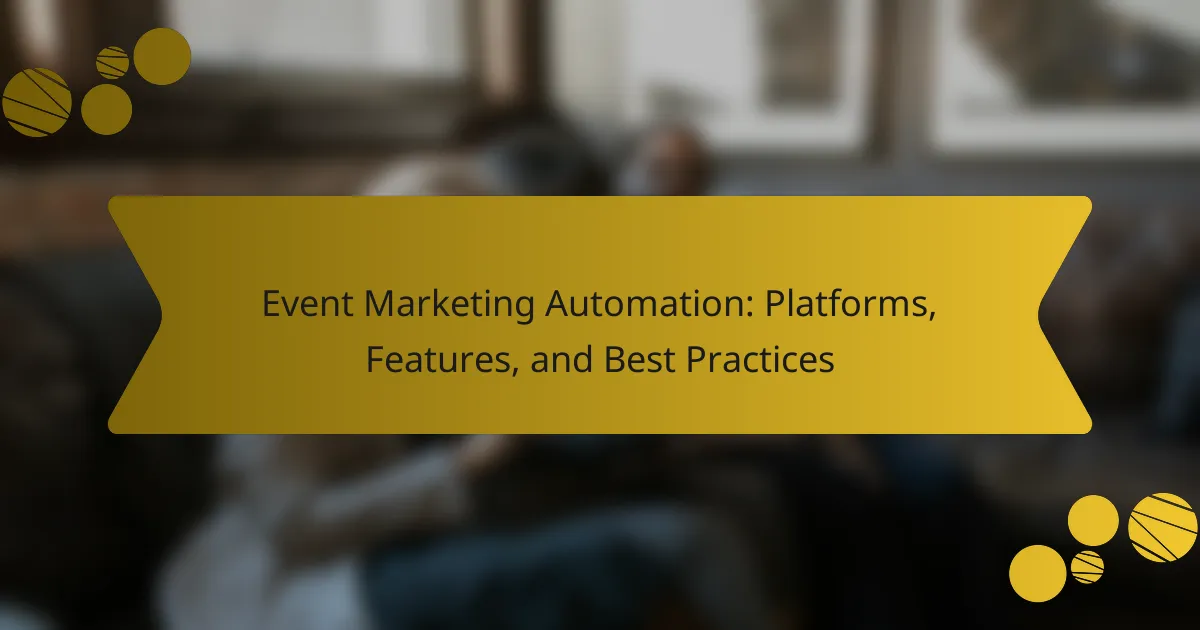 Event Marketing Automation: Platforms, Features, and Best Practices